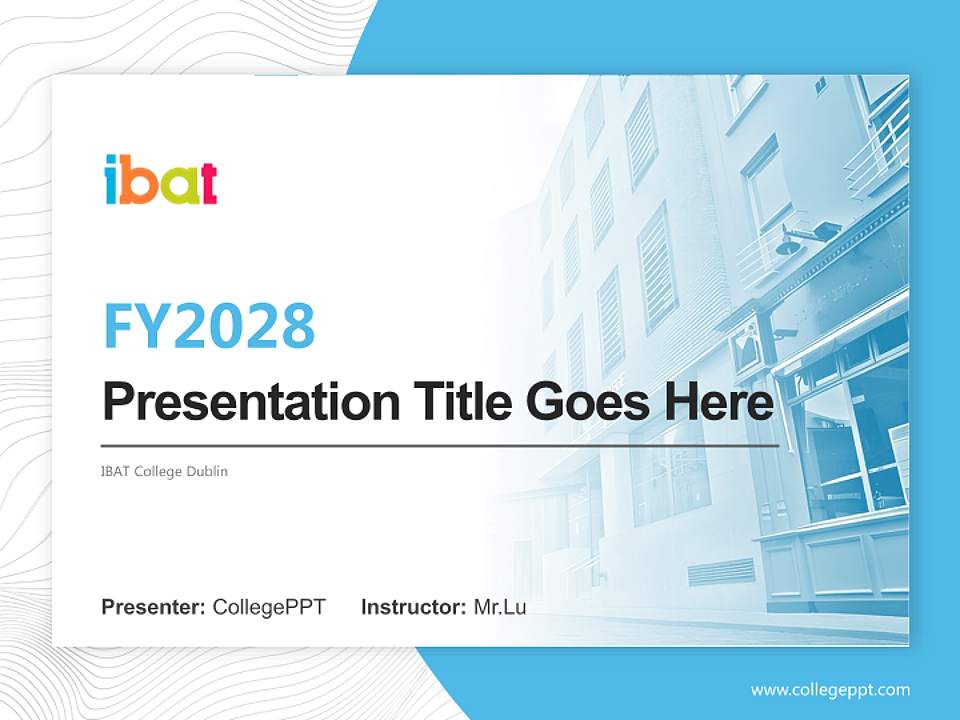 ibat

FY2028

Presentation Title Goes Here

IBAT College Dublin

Presenter: CollegePPT Instructor: Mr.Lu

www.collegeppt.com